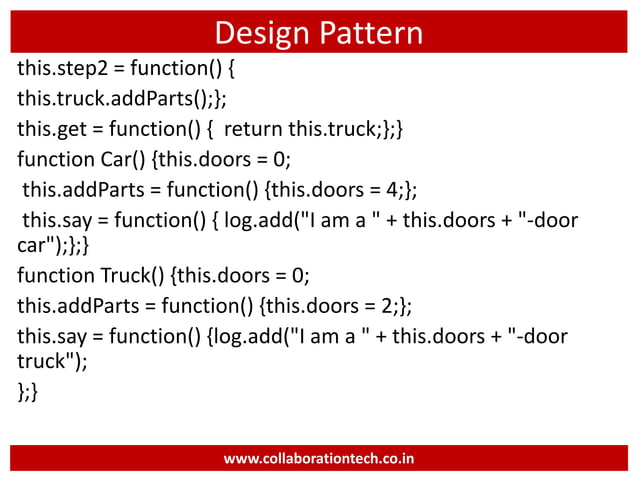 Design Pattern

this.step2 = function() {
this.truck.addParts();};
this.get = function() {  return this.truck;};}
function Car() {this.doors = 0;
 this.addParts = function() {this.doors = 4;};
 this.say = function() { log.add("I am a " + this.doors + "-door car");};}
function Truck() {this.doors = 0;
this.addParts = function() {this.doors = 2;};
this.say = function() {log.add("I am a " + this.doors + "-door truck");
};}

www.collaborationtech.co.in